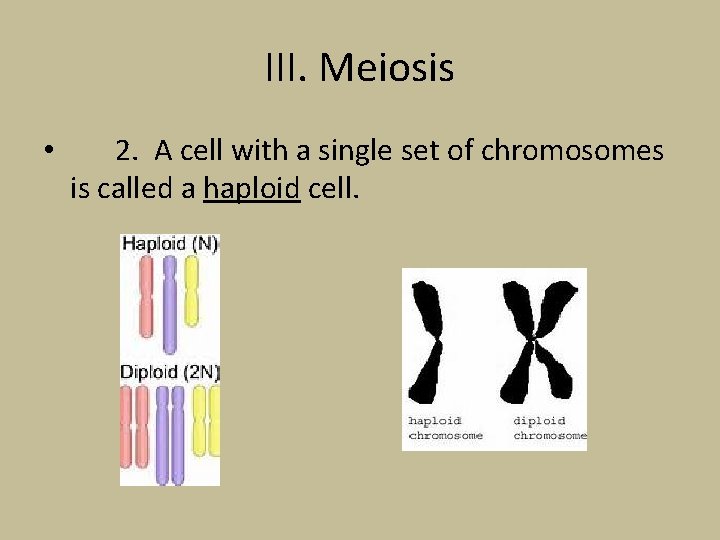 III. Meiosis

• 2. A cell with a single set of chromosomes is called a haploid cell.

Haploid (N)

Diploid (2N)

haploid chromosome

diploid chromosome